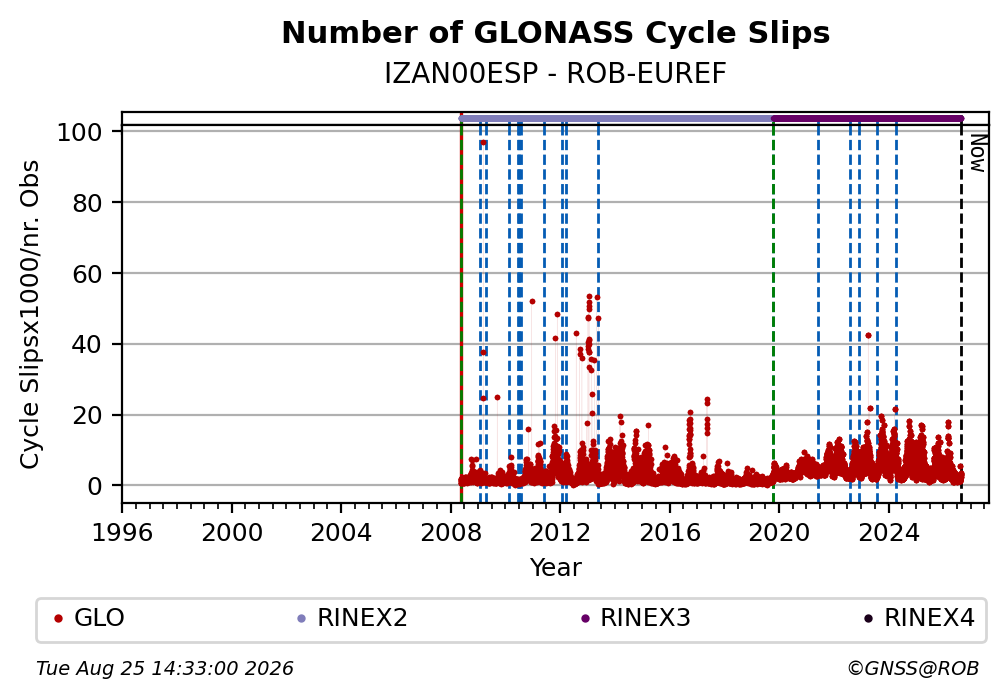 Number of GLONASS Cycle Slips
IZAN00ESP - ROB-EUREF

Cycle Slipsx1000/nr. Obs

100
80
60
40
20
0

Now

1996 2000 2004 2008 2012 2016 2020 2024
Year

GLO RINEX2 RINEX3 RINEX4

Tue Aug 25 14:33:00 2026

©GNSS@ROB